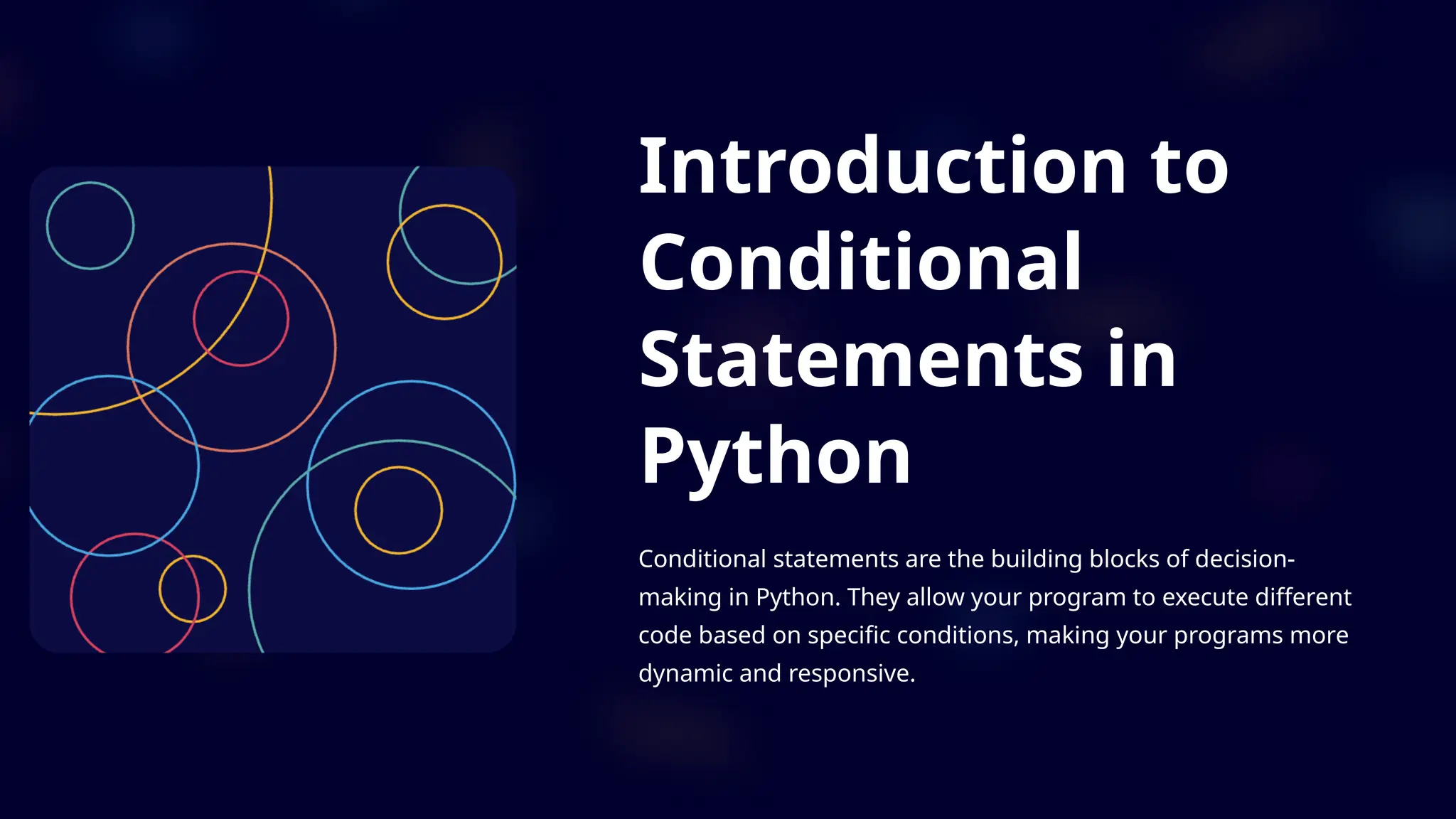 Introduction to Conditional Statements in Python

Conditional statements are the building blocks of decision-making in Python. They allow your program to execute different code based on specific conditions, making your programs more dynamic and responsive.